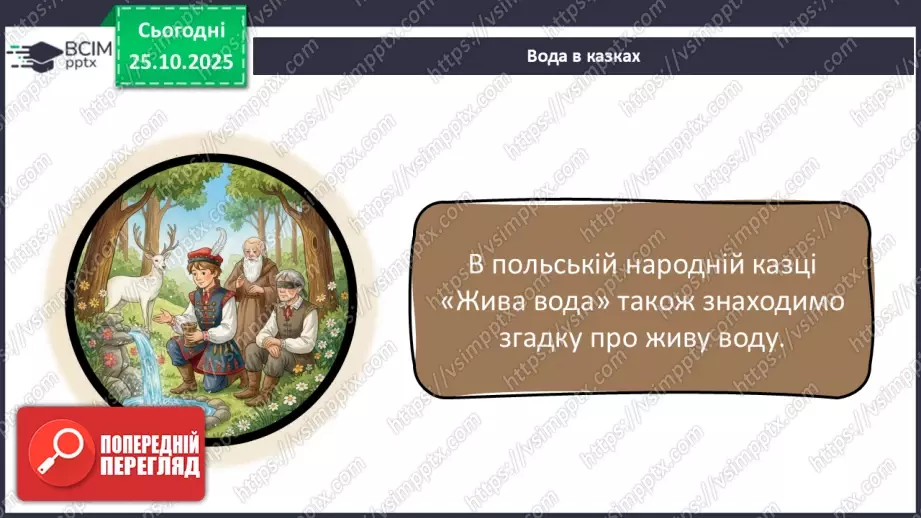 ВСІМ pptx

Сьогодні 25.10.2025

Вода в казках

В польській народній казці «Жива вода» також знаходимо згадку про живу воду.

ПОПЕРЕДНІЙ ПЕРЕГЛЯД

https://vsimpptx.com